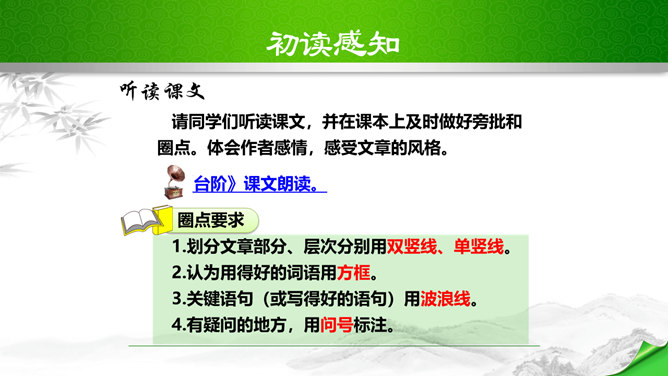 初读感知

听读课文

请同学们听读课文，并在课本上及时做好旁批和圈点。体会作者感情，感受文章的风格。

台阶》课文朗读。

圈点要求

1.划分文章部分、层次分别用双竖线、单竖线。
2.认为用得好的词语用方框。
3.关键语句（或写得好的语句）用波浪线。
4.有疑问的地方，用问号标注。